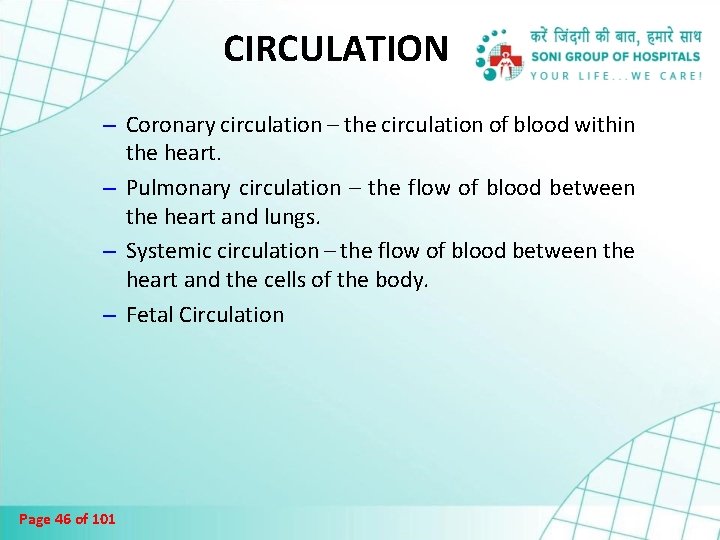 CIRCULATION

करें जिंदगी की बात, हमारे साथ
SONI GROUP OF HOSPITALS
YOUR LIFE...WE CARE!

– Coronary circulation – the circulation of blood within the heart.

– Pulmonary circulation – the flow of blood between the heart and lungs.

– Systemic circulation – the flow of blood between the heart and the cells of the body.

– Fetal Circulation

Page 46 of 101